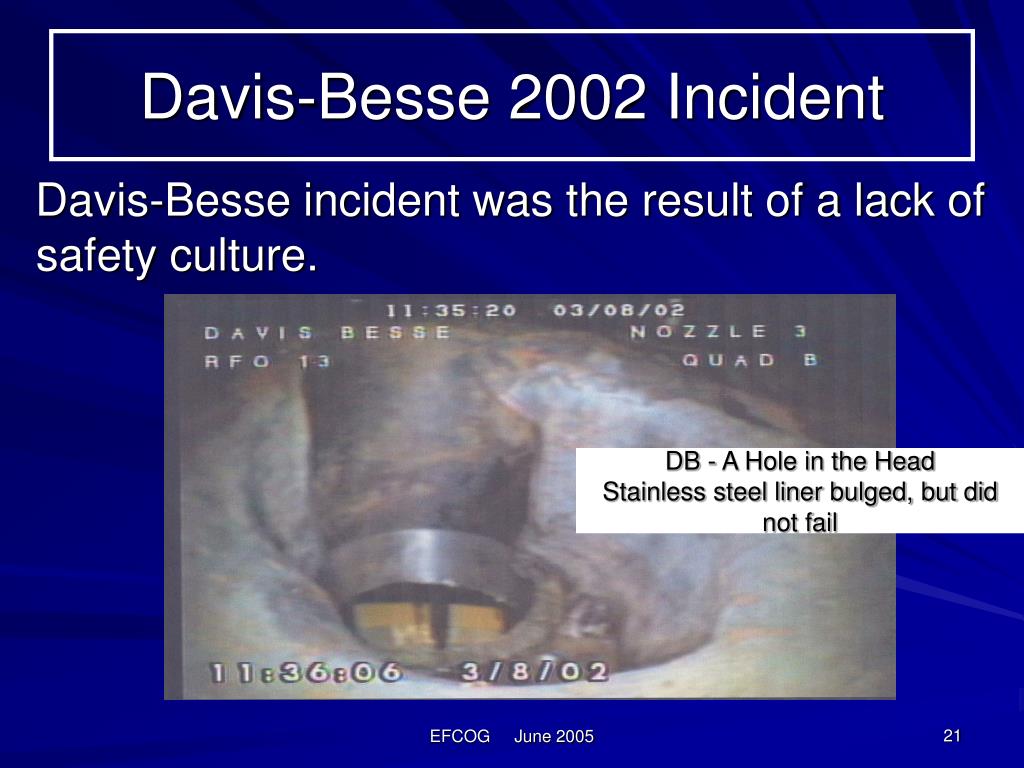 Davis-Besse 2002 Incident

Davis-Besse incident was the result of a lack of safety culture.

11:35:20 03/08/02
DAVIS BESSE
NOZZLE 3
RFO 13
QUAD B

DB - A Hole in the Head
Stainless steel liner bulged, but did not fail

11:36:06 3/8/02

EFCOG June 2005

21